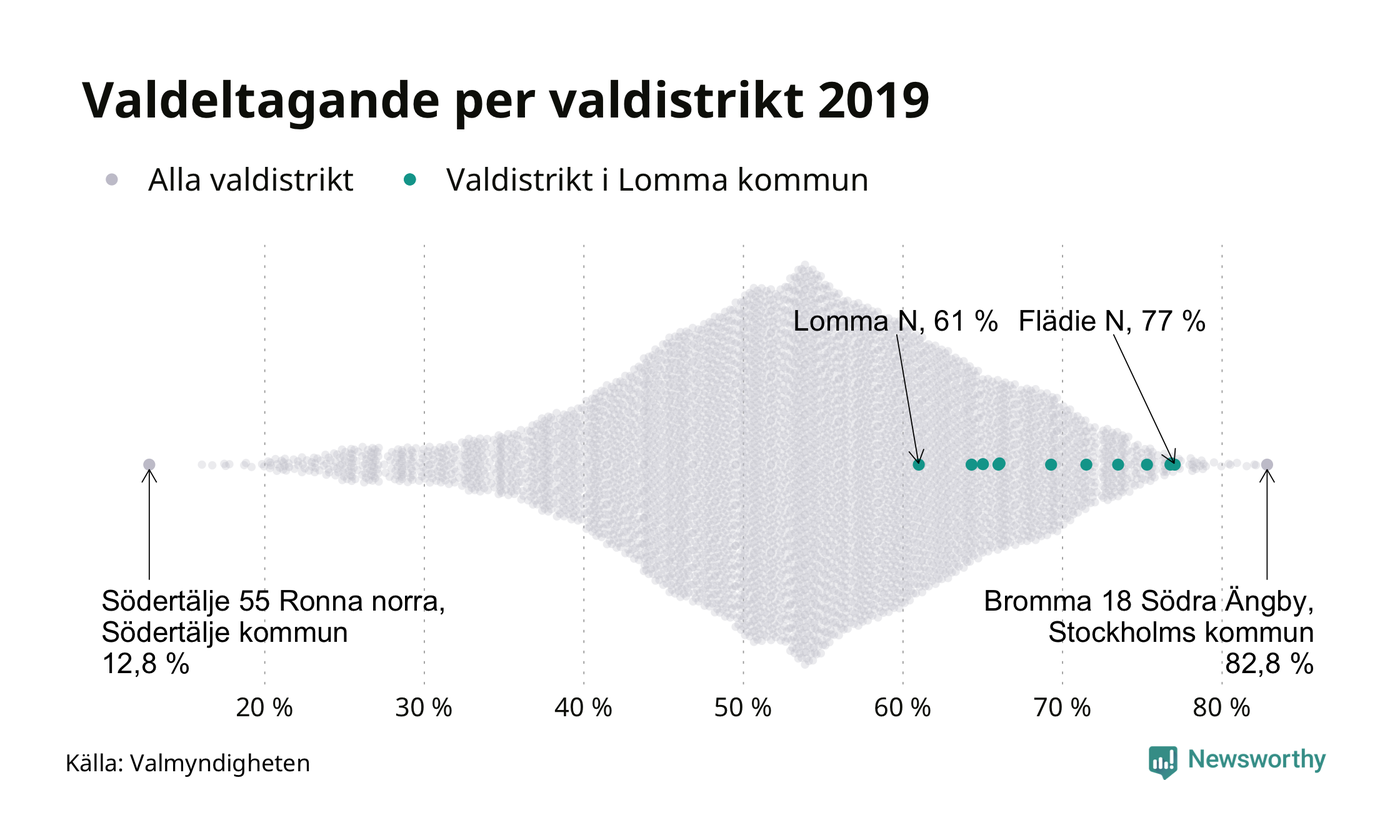 Valdeltagande per valdistrikt 2019

Alla valdistrikt

Valdistrikt i Lomma kommun

Lomma N, 61 %

Flädie N, 77 %

Södertälje 55 Ronna norra, Södertälje kommun 12,8 %

Bromma 18 Södra Ängby, Stockholms kommun 82,8 %

20 %

30 %

40 %

50 %

60 %

70 %

80 %

Källa: Valmyndigheten

Newsworthy